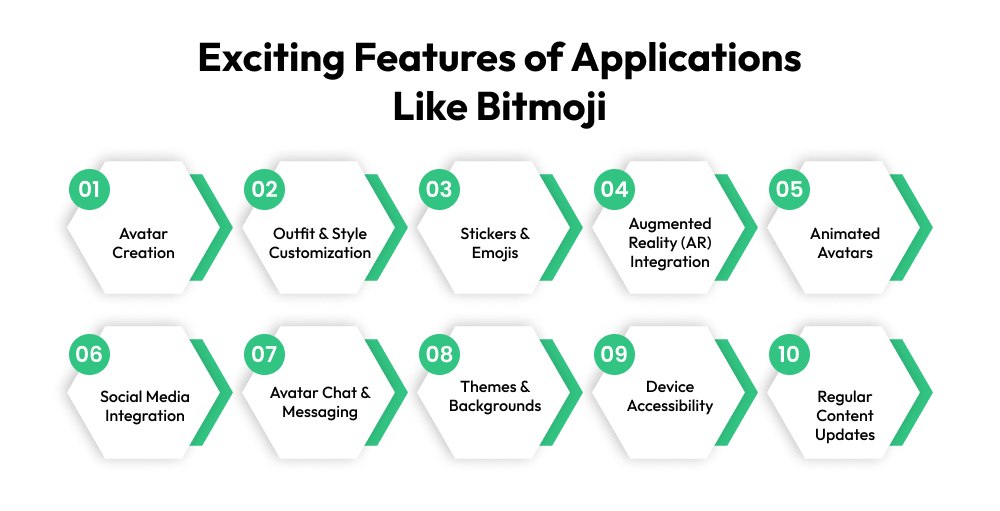 Exciting Features of Applications Like Bitmoji

01
Avatar Creation

02
Outfit & Style Customization

03
Stickers & Emojis

04
Augmented Reality (AR) Integration

05
Animated Avatars

06
Social Media Integration

07
Avatar Chat & Messaging

08
Themes & Backgrounds

09
Device Accessibility

10
Regular Content Updates